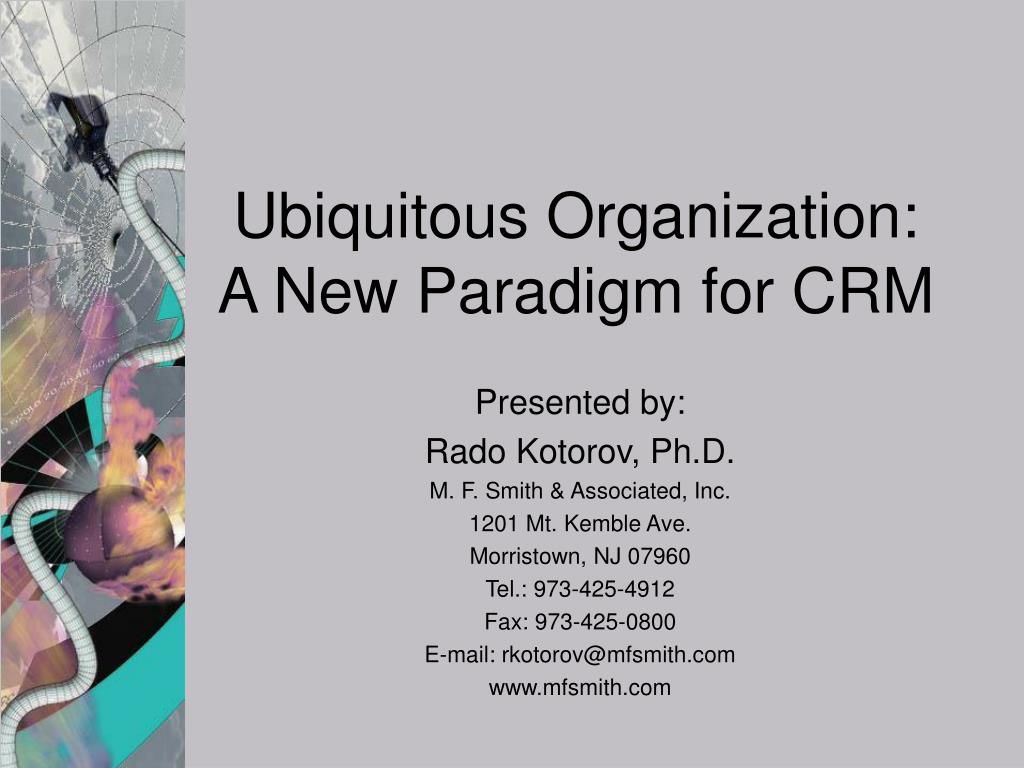 Ubiquitous Organization:
A New Paradigm for CRM

Presented by:
Rado Kotorov, Ph.D.
M. F. Smith & Associated, Inc.
1201 Mt. Kemble Ave.
Morristown, NJ 07960
Tel.: 973-425-4912
Fax: 973-425-0800
E-mail: rkotorov@mfsmith.com
www.mfsmith.com